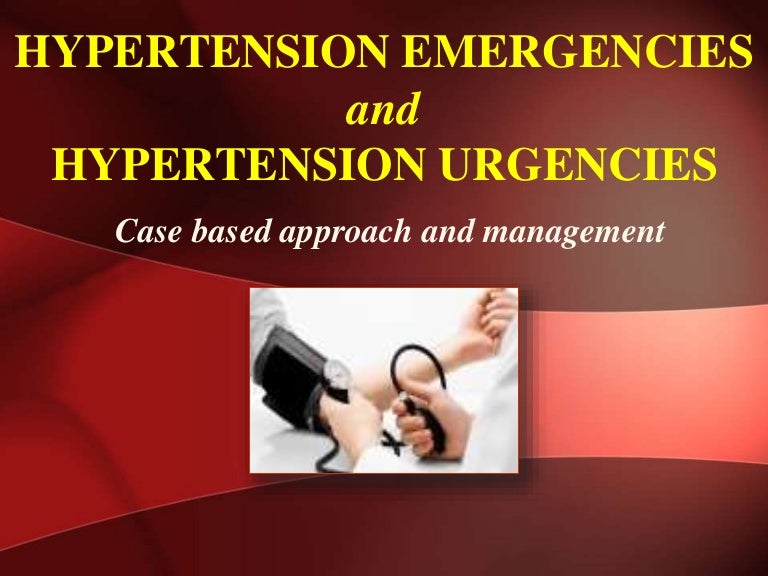 HYPERTENSION EMERGENCIES
and
HYPERTENSION URGENCIES

Case based approach and management